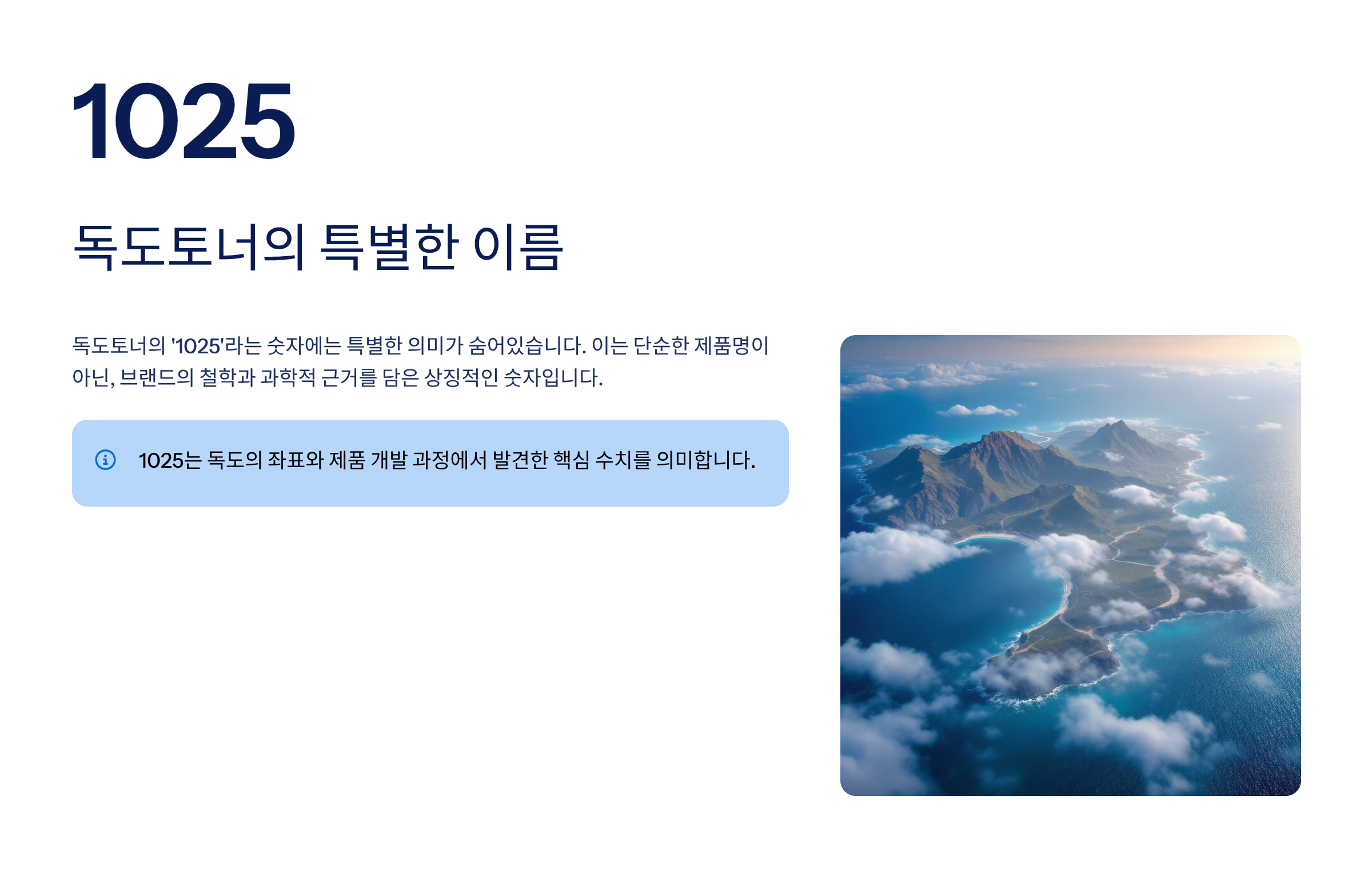 1025

독도토너의 특별한 이름

독도토너의 '1025'라는 숫자에는 특별한 의미가 숨어있습니다. 이는 단순한 제품명이 아닌, 브랜드의 철학과 과학적 근거를 담은 상징적인 숫자입니다.

1025는 독도의 좌표와 제품 개발 과정에서 발견한 핵심 수치를 의미합니다.